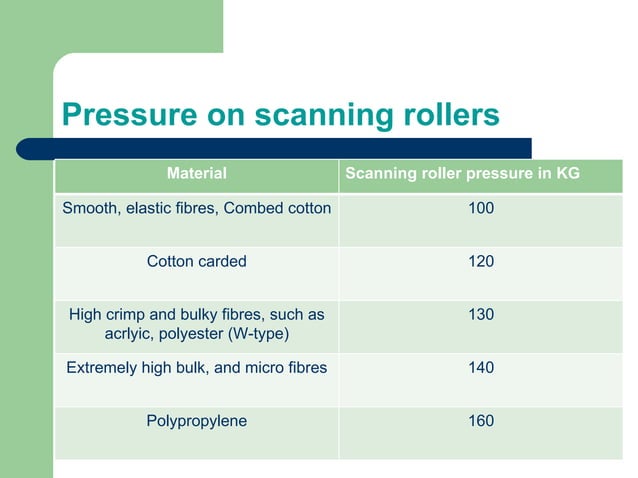 Pressure on scanning rollers

| Material | Scanning roller pressure in KG |
|---|---|
| Smooth, elastic fibres, Combed cotton | 100 |
| Cotton carded | 120 |
| High crimp and bulky fibres, such as acrlyic, polyester (W-type) | 130 |
| Extremely high bulk, and micro fibres | 140 |
| Polypropylene | 160 |